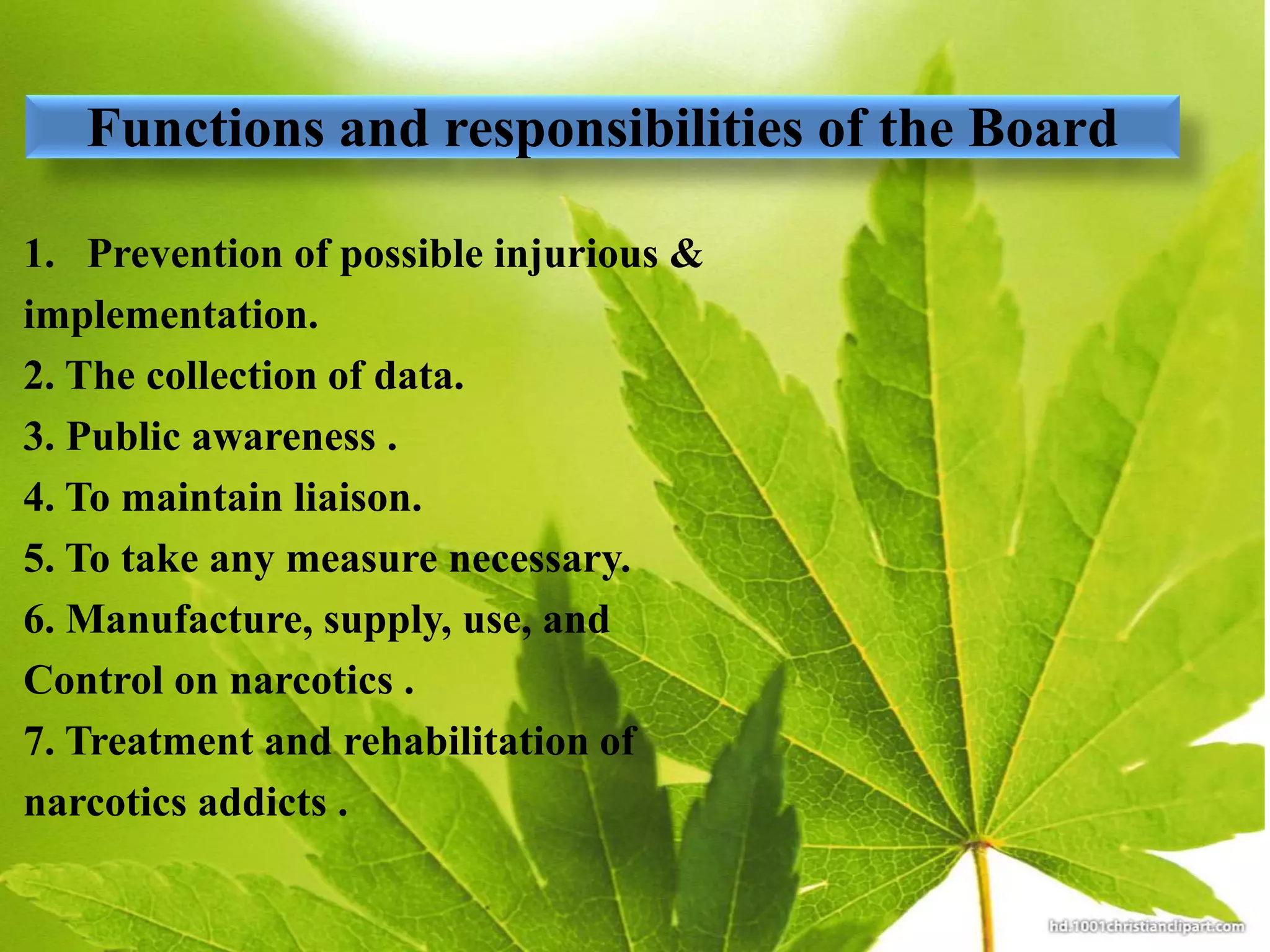 Functions and responsibilities of the Board

1. Prevention of possible injurious & implementation.
2. The collection of data.
3. Public awareness .
4. To maintain liaison.
5. To take any measure necessary.
6. Manufacture, supply, use, and Control on narcotics .
7. Treatment and rehabilitation of narcotics addicts .

hd.1001christianclipart.com